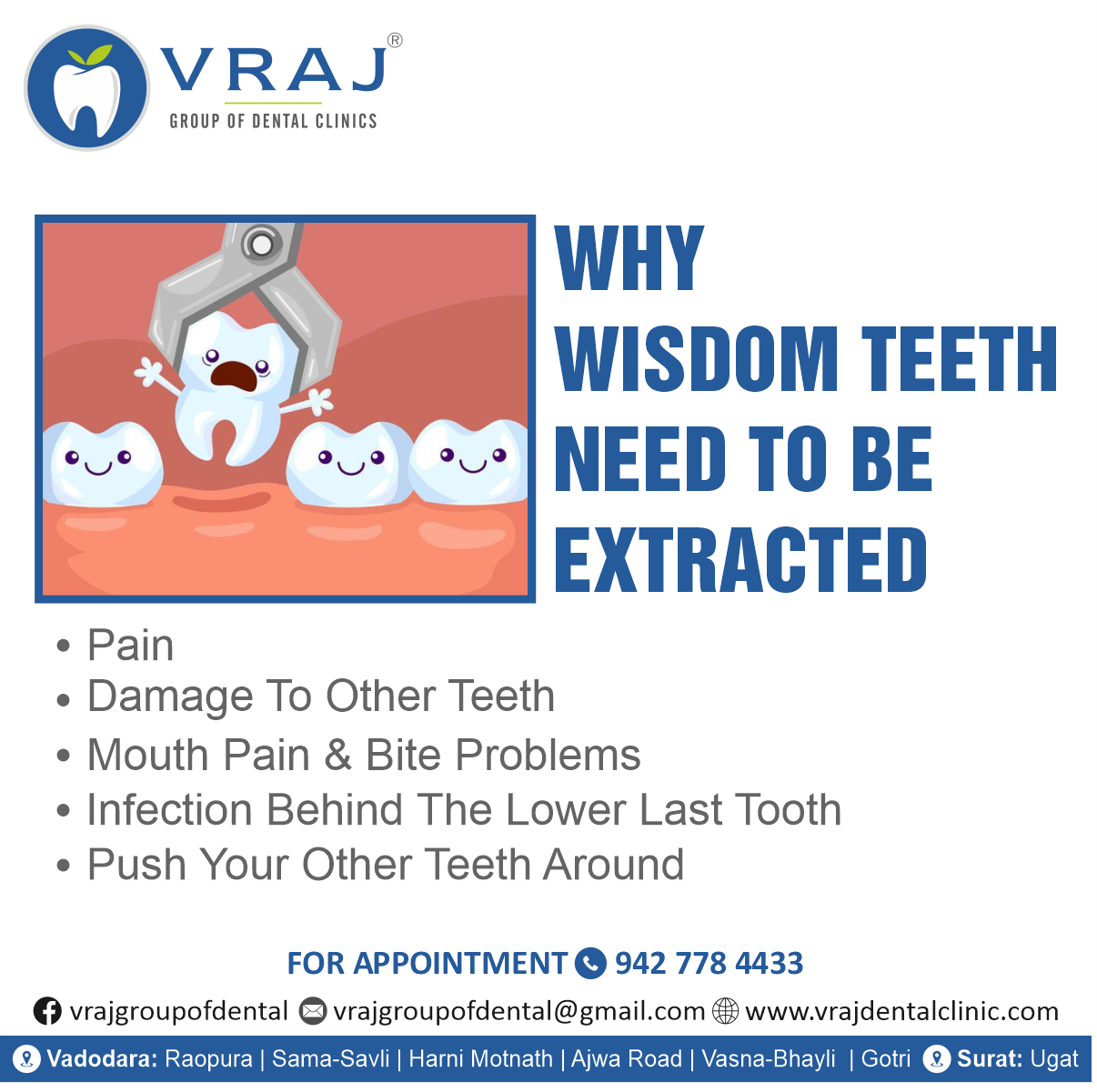 VRAJ®
GROUP OF DENTAL CLINICS

WHY WISDOM TEETH NEED TO BE EXTRACTED

• Pain
• Damage To Other Teeth
• Mouth Pain & Bite Problems
• Infection Behind The Lower Last Tooth
• Push Your Other Teeth Around

FOR APPOINTMENT 942 778 4433

vrajgroupofdental vrajgroupofdental@gmail.com www.vrajdentalclinic.com

Vadodara: Raopura | Sama-Savli | Harni Motnath | Ajwa Road | Vasna-Bhayli | Gotri Surat: Ugat